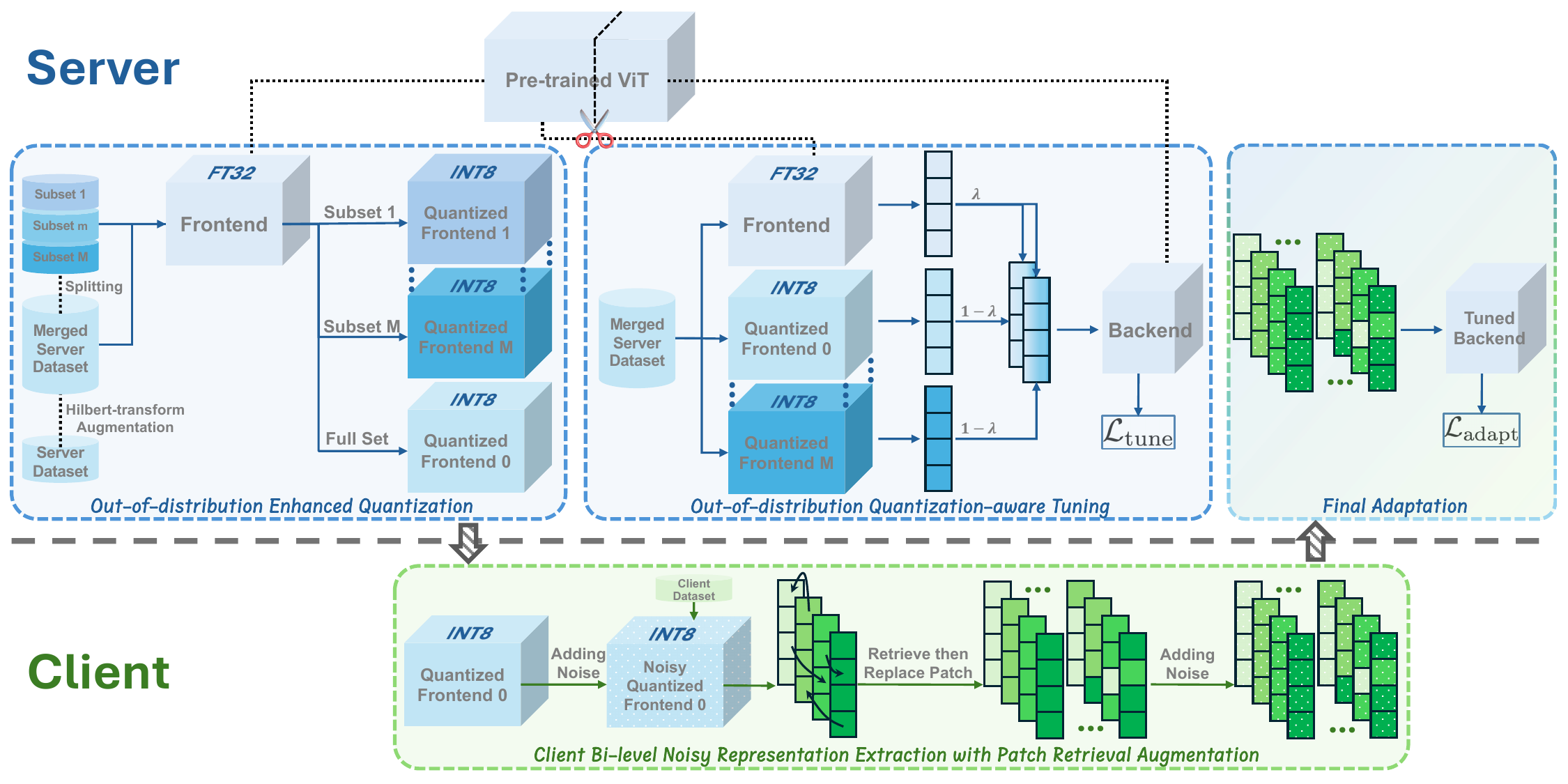 Server

Pre-trained ViT

Subset 1
Subset m
Subset M
Splitting
Merged Server Dataset
Hilbert-transform Augmentation
Server Dataset

FT32
Frontend

Subset 1
Subset M
Full Set

INT8
Quantized Frontend 1
INT8
Quantized Frontend M
INT8
Quantized Frontend 0

Out-of-distribution Enhanced Quantization

Merged Server Dataset
FT32
Frontend
INT8
Quantized Frontend 0
INT8
Quantized Frontend M
$\lambda$
$1-\lambda$
$1-\lambda$
Backend
$\mathcal{L}_{\text{tune}}$

Out-of-distribution Quantization-aware Tuning

Tuned Backend
$\mathcal{L}_{\text{adapt}}$

Final Adaptation

Client

INT8
Quantized Frontend 0
Adding Noise
Client Dataset
INT8
Noisy Quantized Frontend 0
Retrieve then Replace Patch
Adding Noise

Client Bi-level Noisy Representation Extraction with Patch Retrieval Augmentation